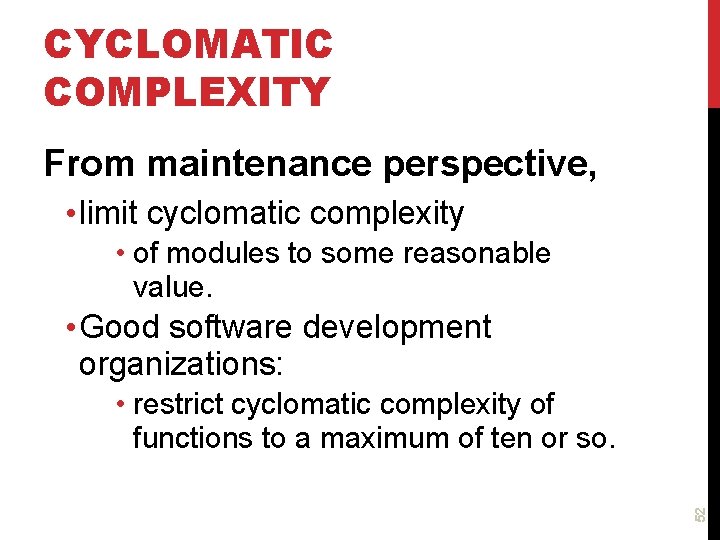 CYCLOMATIC COMPLEXITY

From maintenance perspective,

• limit cyclomatic complexity

• of modules to some reasonable value.

• Good software development organizations:

• restrict cyclomatic complexity of functions to a maximum of ten or so.

52